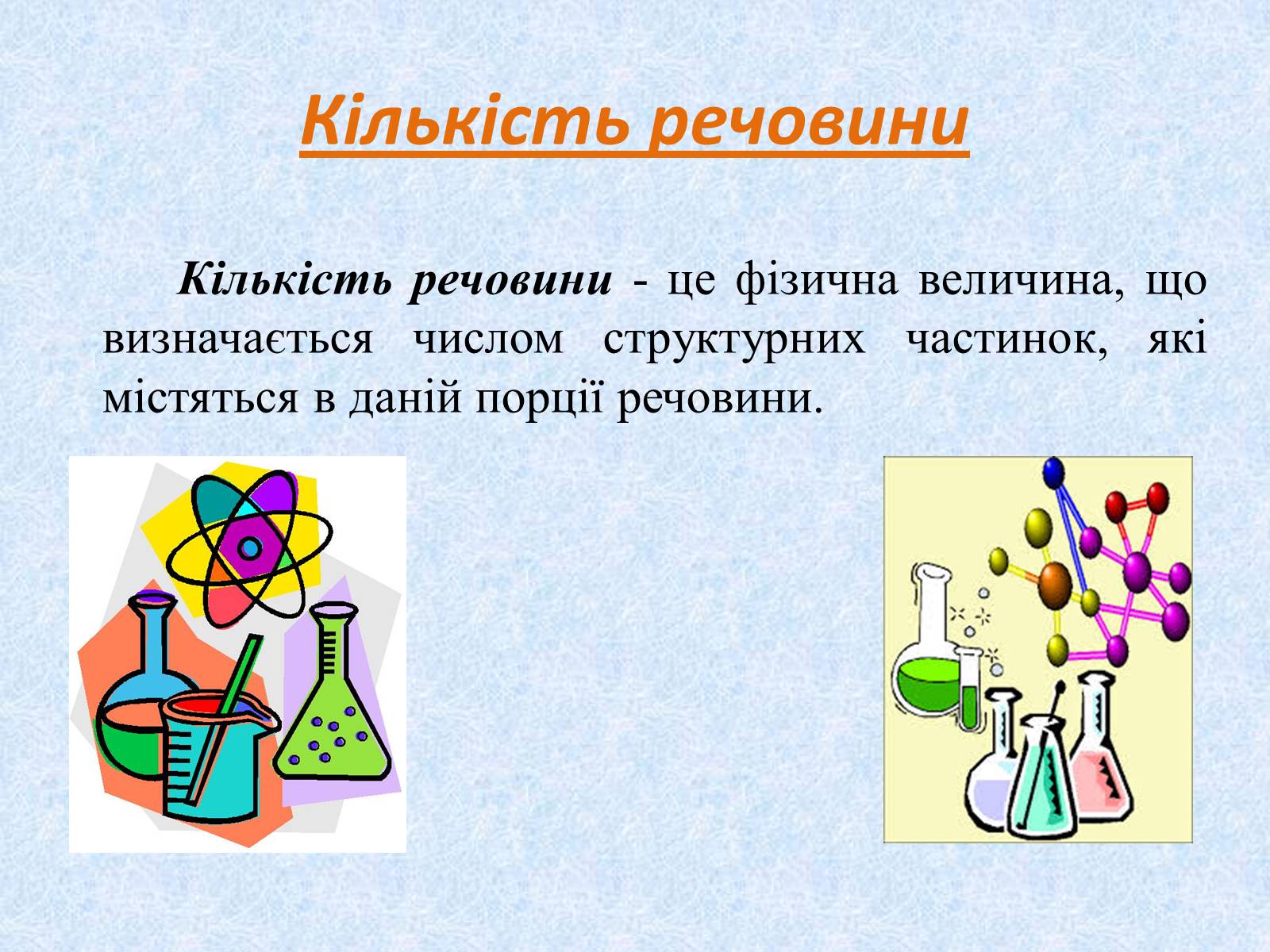 Кількість речовини

Кількість речовини - це фізична величина, що визначається числом структурних частинок, які містяться в даній порції речовини.